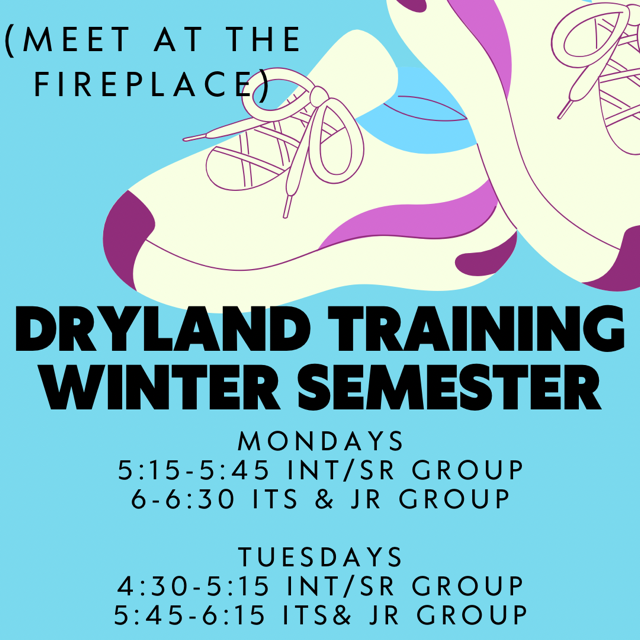 (MEET AT THE FIREPLACE)

DRYLAND TRAINING WINTER SEMESTER

MONDAYS
5:15-5:45 INT/SR GROUP
6-6:30 ITS & JR GROUP

TUESDAYS
4:30-5:15 INT/SR GROUP
5:45-6:15 ITS& JR GROUP